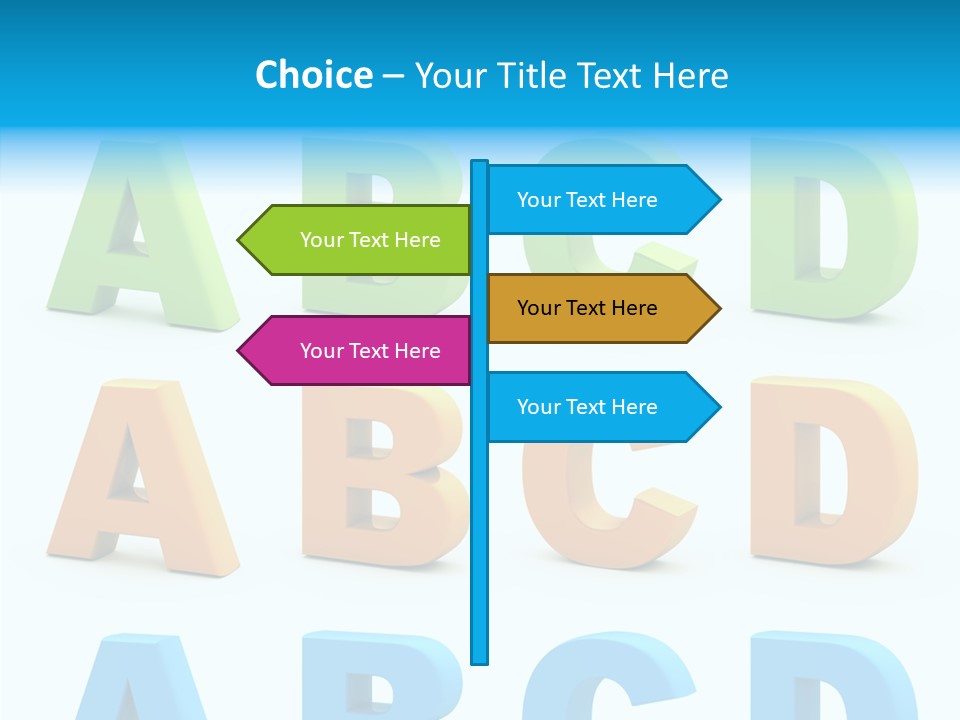 Choice – Your Title Text Here

Your Text Here

Your Text Here

Your Text Here

Your Text Here

Your Text Here

A B C D
A B C D
A B C D